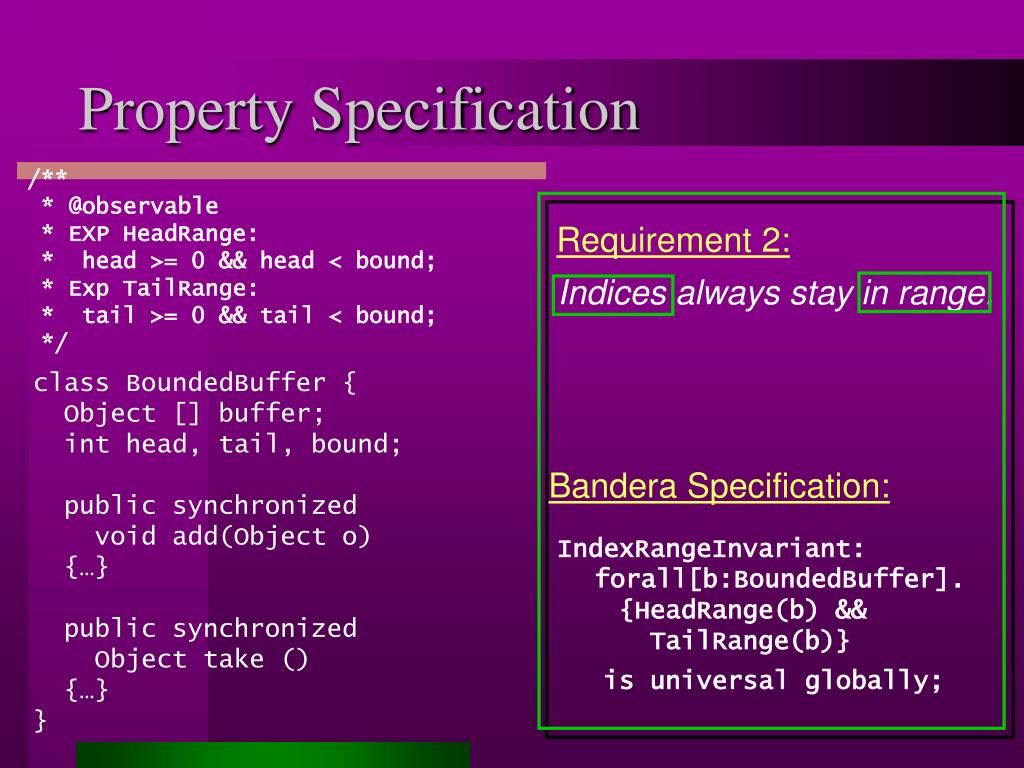 Property Specification

/**
 * @observable
 * EXP HeadRange:
 *  head >= 0 && head < bound;
 * Exp TailRange:
 *  tail >= 0 && tail < bound;
 */

class BoundedBuffer {
  Object [] buffer;
  int head, tail, bound;

  public synchronized
    void add(Object o)
  {…}

  public synchronized
    Object take ()
  {…}
}

Requirement 2:

Indices always stay in range.

Bandera Specification:

IndexRangeInvariant:
  forall[b:BoundedBuffer].
   {HeadRange(b) &&
    TailRange(b)}
  is universal globally;